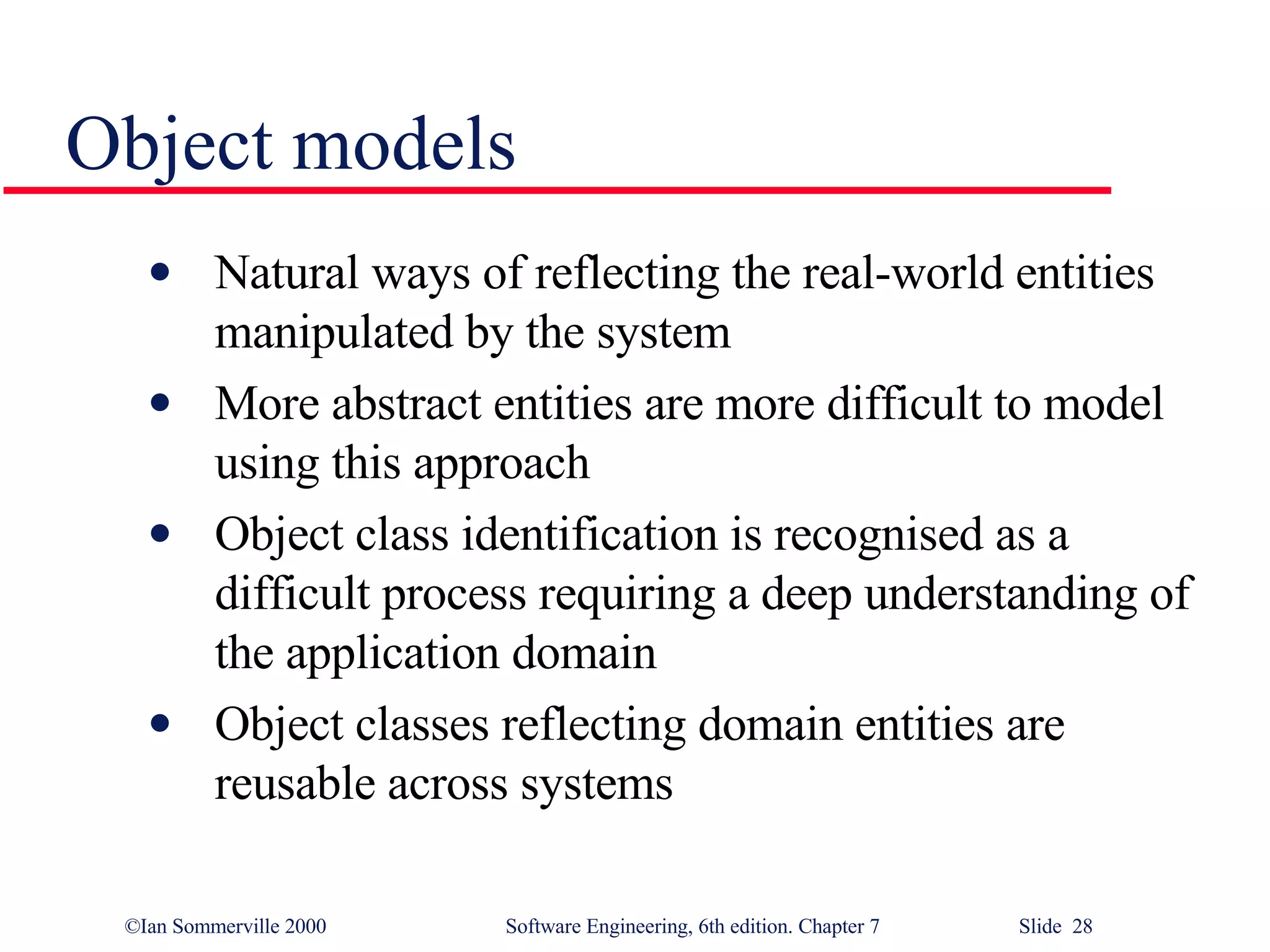 Object models

• Natural ways of reflecting the real-world entities manipulated by the system
• More abstract entities are more difficult to model using this approach
• Object class identification is recognised as a difficult process requiring a deep understanding of the application domain
• Object classes reflecting domain entities are reusable across systems

©Ian Sommerville 2000 Software Engineering, 6th edition. Chapter 7 Slide 28